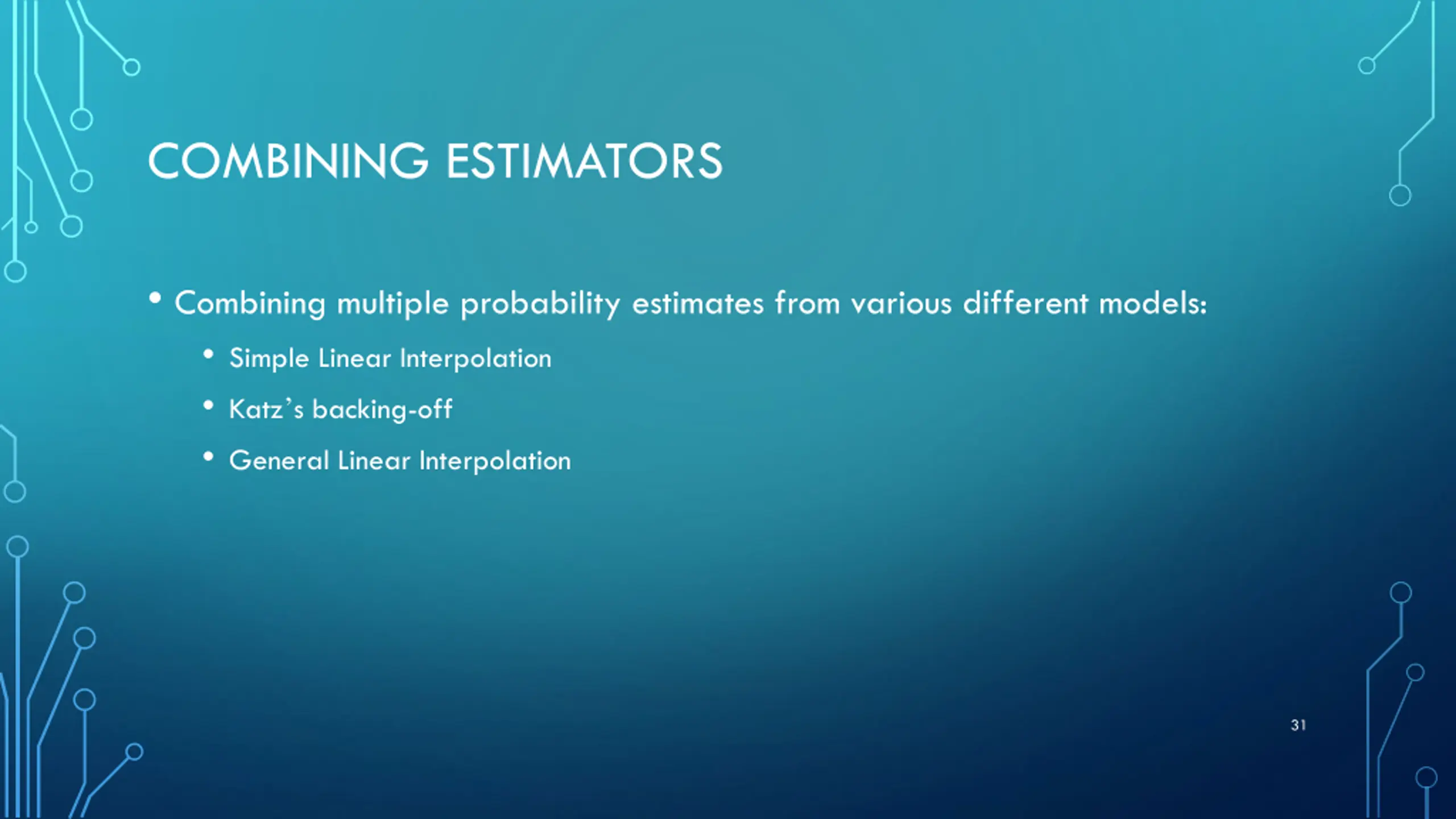 COMBINING ESTIMATORS

• Combining multiple probability estimates from various different models:

• Simple Linear Interpolation

• Katz's backing-off

• General Linear Interpolation

31